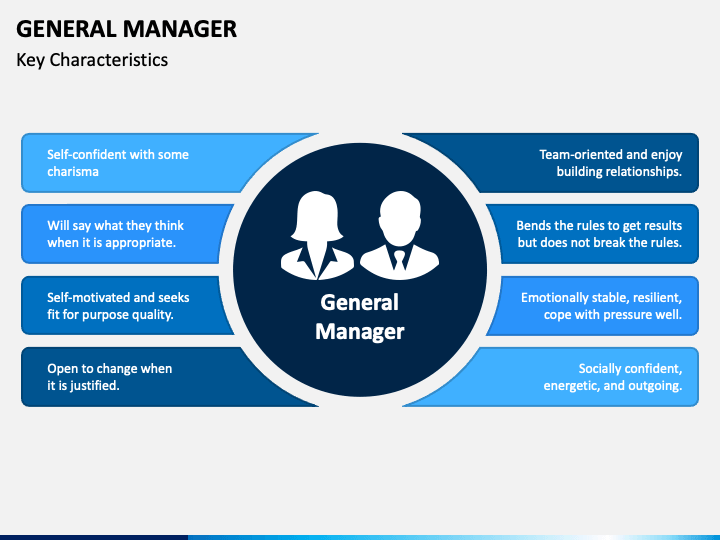 GENERAL MANAGER

Key Characteristics

Self-confident with some charisma

Will say what they think when it is appropriate.

Self-motivated and seeks fit for purpose quality.

Open to change when it is justified.

General Manager

Team-oriented and enjoy building relationships.

Bends the rules to get results but does not break the rules.

Emotionally stable, resilient, cope with pressure well.

Socially confident, energetic, and outgoing.